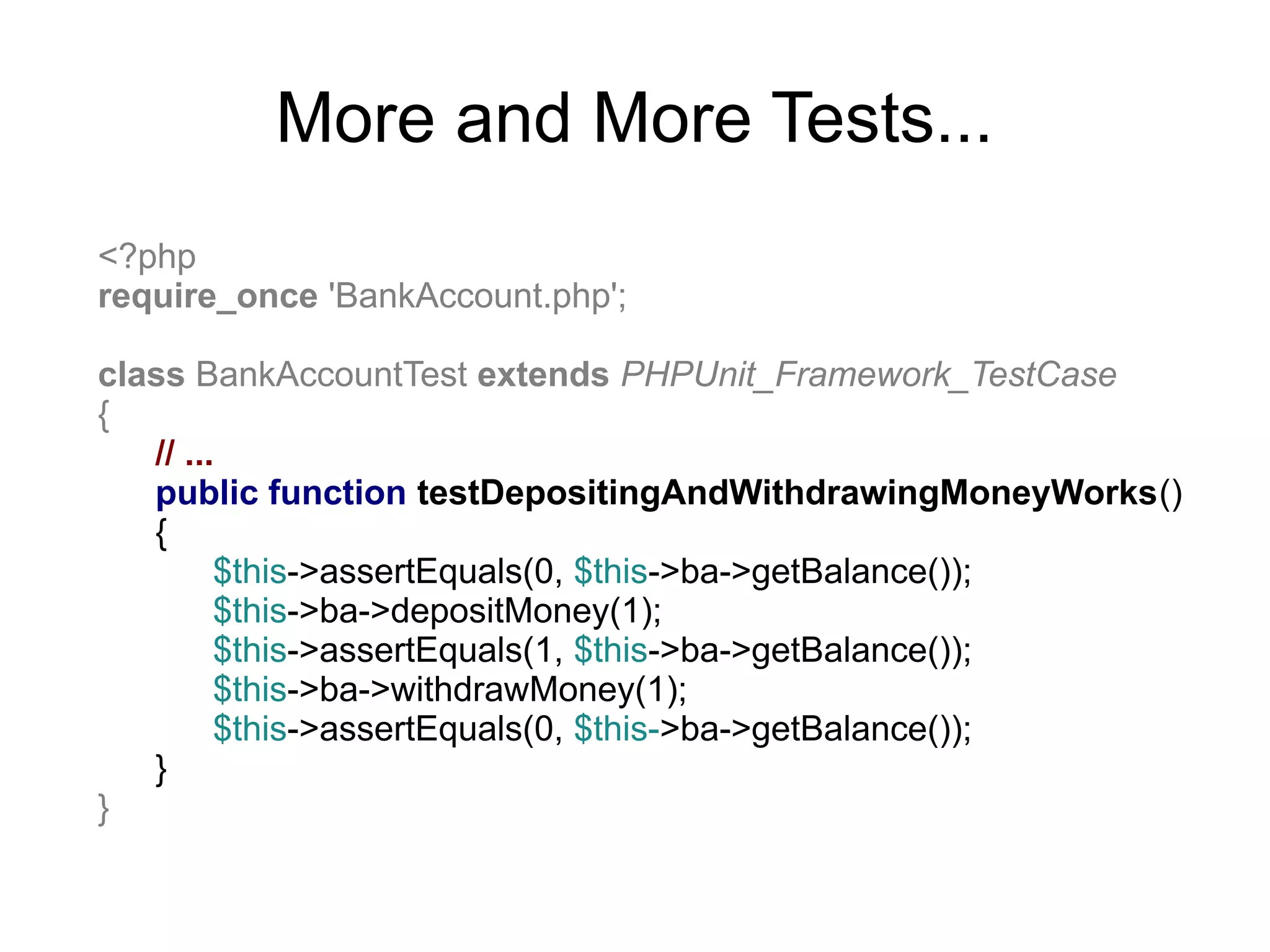 More and More Tests...

<?php
require_once 'BankAccount.php';

class BankAccountTest extends PHPUnit_Framework_TestCase
{
// ...
public function testDepositingAndWithdrawingMoneyWorks()
{
$this->assertEquals(0, $this->ba->getBalance());
$this->ba->depositMoney(1);
$this->assertEquals(1, $this->ba->getBalance());
$this->ba->withdrawMoney(1);
$this->assertEquals(0, $this->ba->getBalance());
}
}